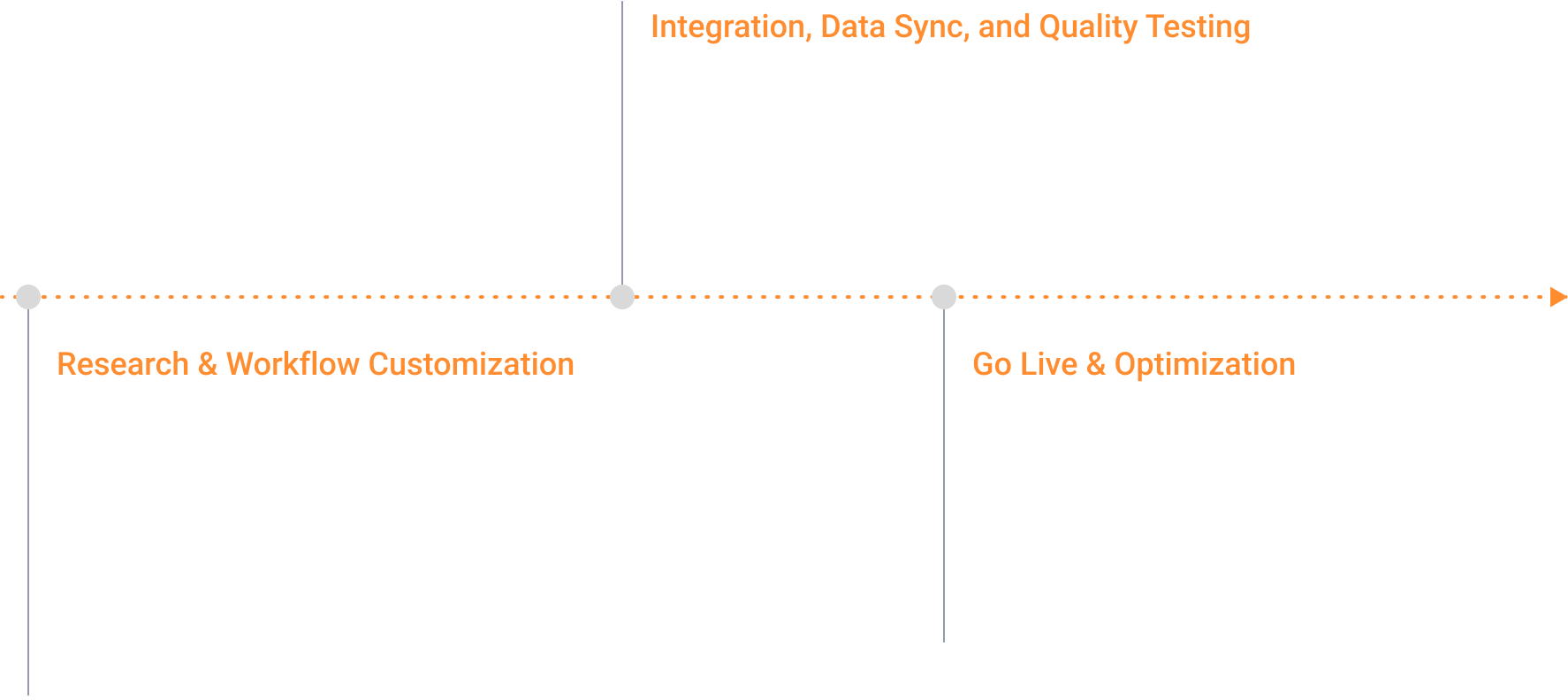 Integration, Data Sync, and Quality Testing

Research & Workflow Customization

Go Live & Optimization